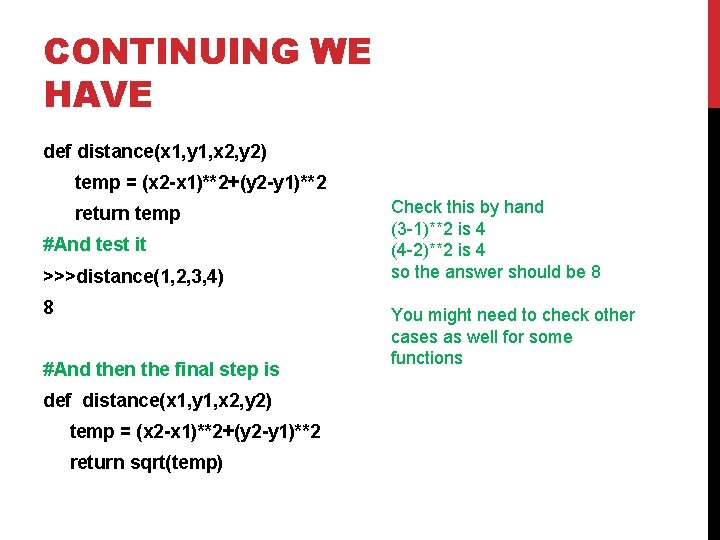 CONTINUING WE HAVE

def distance(x1,y1,x2,y2)
    temp = (x2-x1)**2+(y2-y1)**2
    return temp
#And test it
>>>distance(1,2,3,4)
8

#And then the final step is
def  distance(x1,y1,x2,y2)
    temp = (x2-x1)**2+(y2-y1)**2
    return sqrt(temp)

Check this by hand
(3-1)**2 is 4
(4-2)**2 is 4
so the answer should be 8

You might need to check other cases as well for some functions